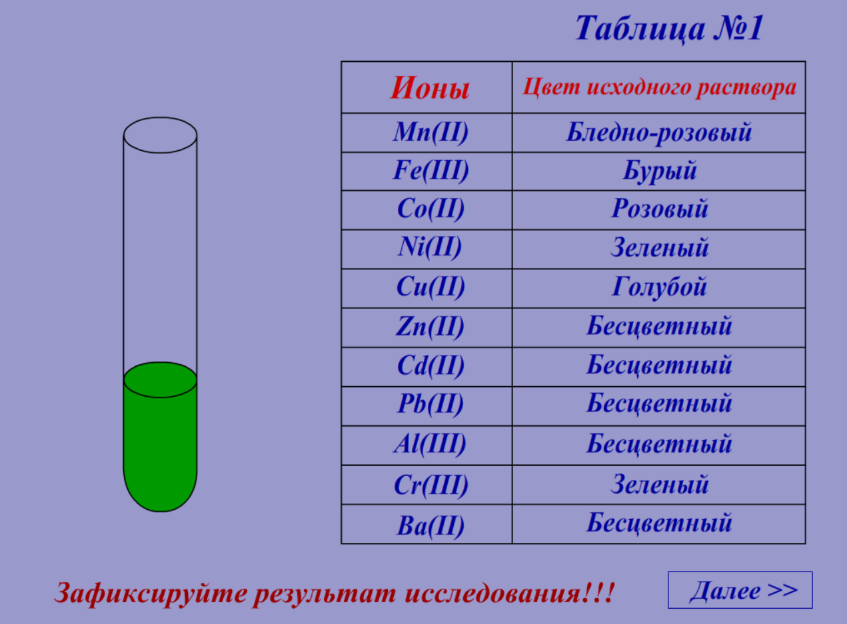 Таблица №1

| Ионы | Цвет исходного раствора |
|---|---|
| Mn(II) | Бледно-розовый |
| Fe(III) | Бурый |
| Co(II) | Розовый |
| Ni(II) | Зеленый |
| Cu(II) | Голубой |
| Zn(II) | Бесцветный |
| Cd(II) | Бесцветный |
| Pb(II) | Бесцветный |
| Al(III) | Бесцветный |
| Cr(III) | Зеленый |
| Ba(II) | Бесцветный |

Зафиксируйте результат исследования!!!

Далее >>